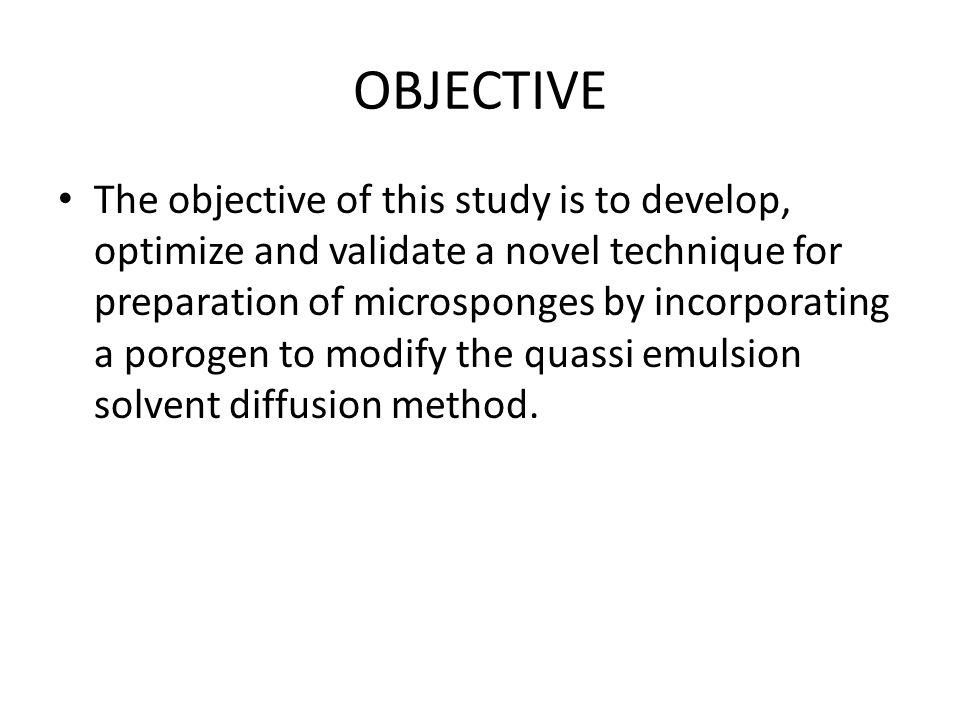 OBJECTIVE

• The objective of this study is to develop, optimize and validate a novel technique for preparation of microsponges by incorporating a porogen to modify the quassi emulsion solvent diffusion method.